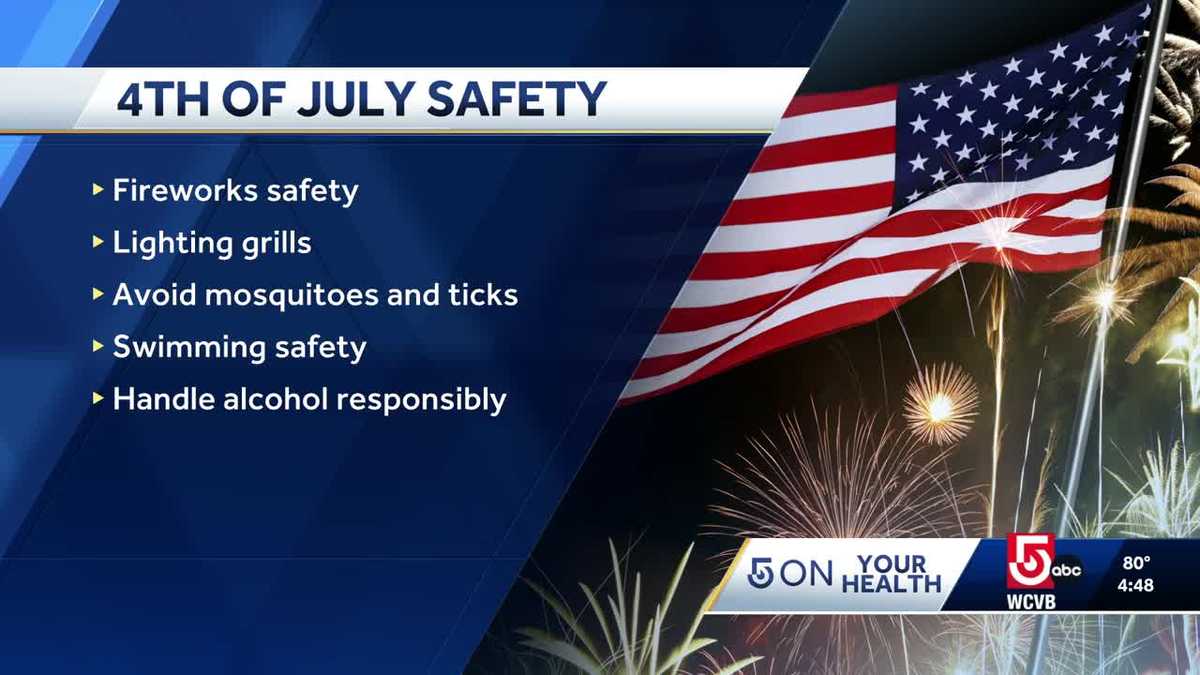 4TH OF JULY SAFETY

▸ Fireworks safety
▸ Lighting grills
▸ Avoid mosquitoes and ticks
▸ Swimming safety
▸ Handle alcohol responsibly

5 ON YOUR HEALTH

5 abc
WCVB

80°
4:48